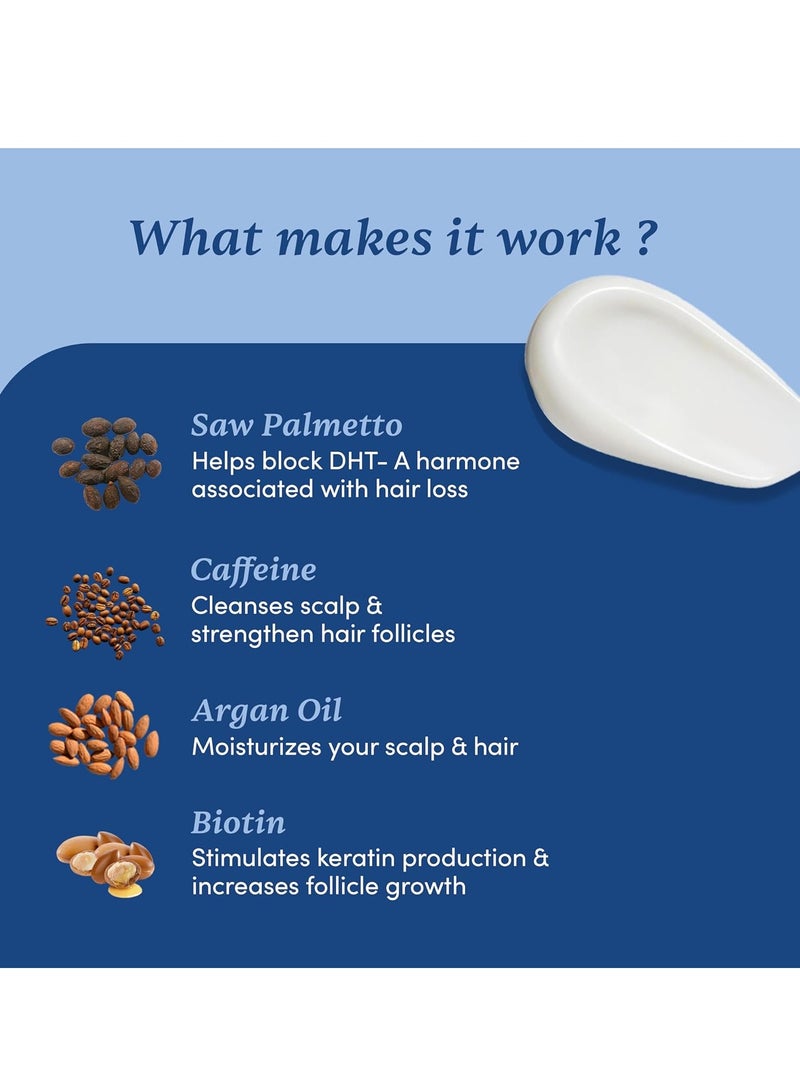 What makes it work ?

Saw Palmetto
Helps block DHT- A harmone associated with hair loss

Caffeine
Cleanses scalp & strengthen hair follicles

Argan Oil
Moisturizes your scalp & hair

Biotin
Stimulates keratin production & increases follicle growth